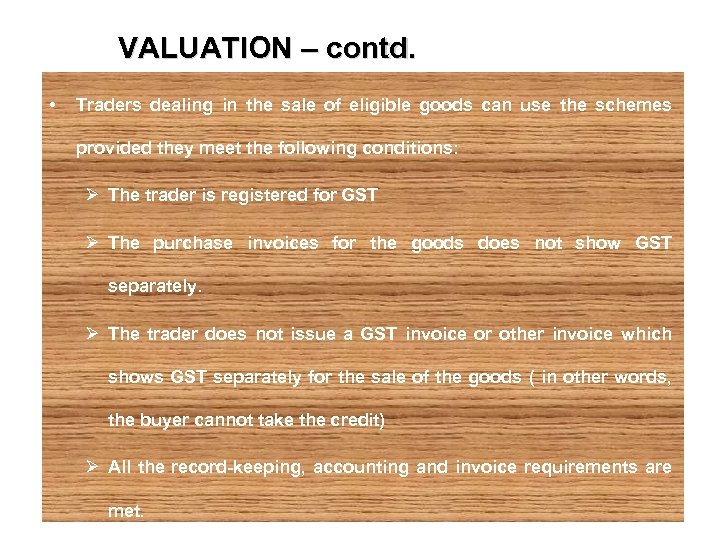 VALUATION – contd.

• Traders dealing in the sale of eligible goods can use the schemes provided they meet the following conditions:

➢ The trader is registered for GST

➢ The purchase invoices for the goods does not show GST separately.

➢ The trader does not issue a GST invoice or other invoice which shows GST separately for the sale of the goods ( in other words, the buyer cannot take the credit)

➢ All the record-keeping, accounting and invoice requirements are met.